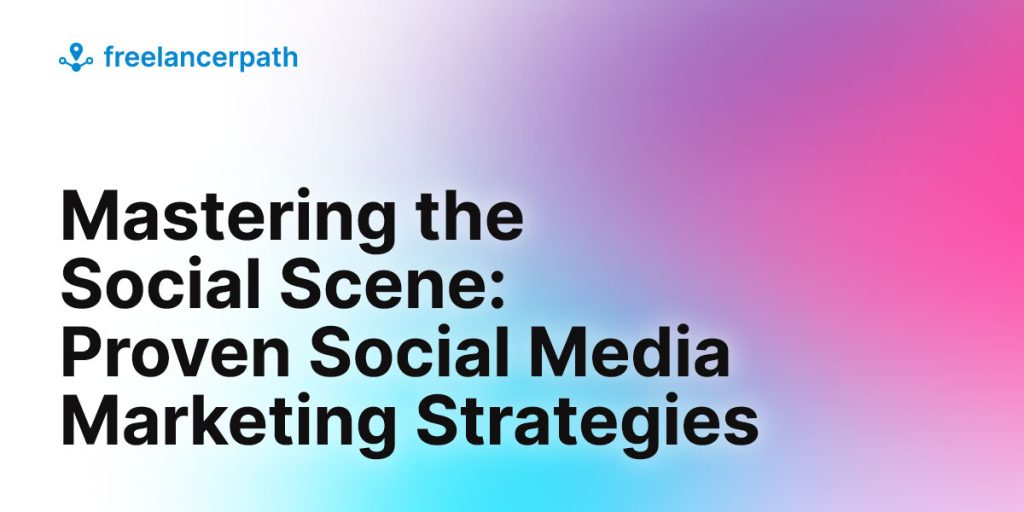 freelancerpath

Mastering the Social Scene: Proven Social Media Marketing Strategies